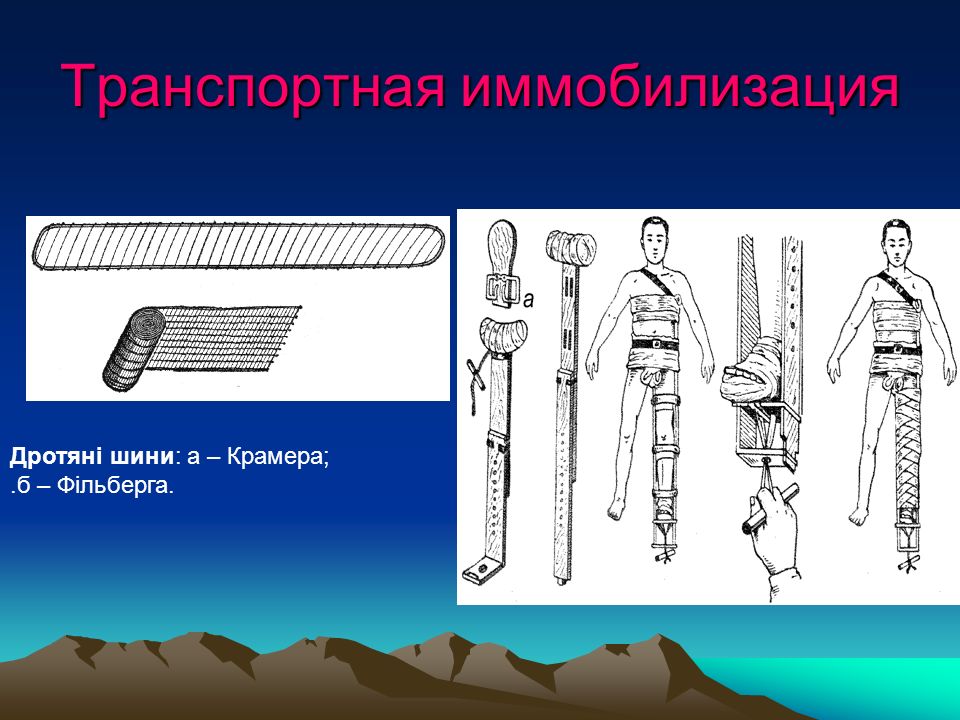 Транспортная иммобилизация

а

Дротяні шини: а – Крамера; .б – Фільберга.